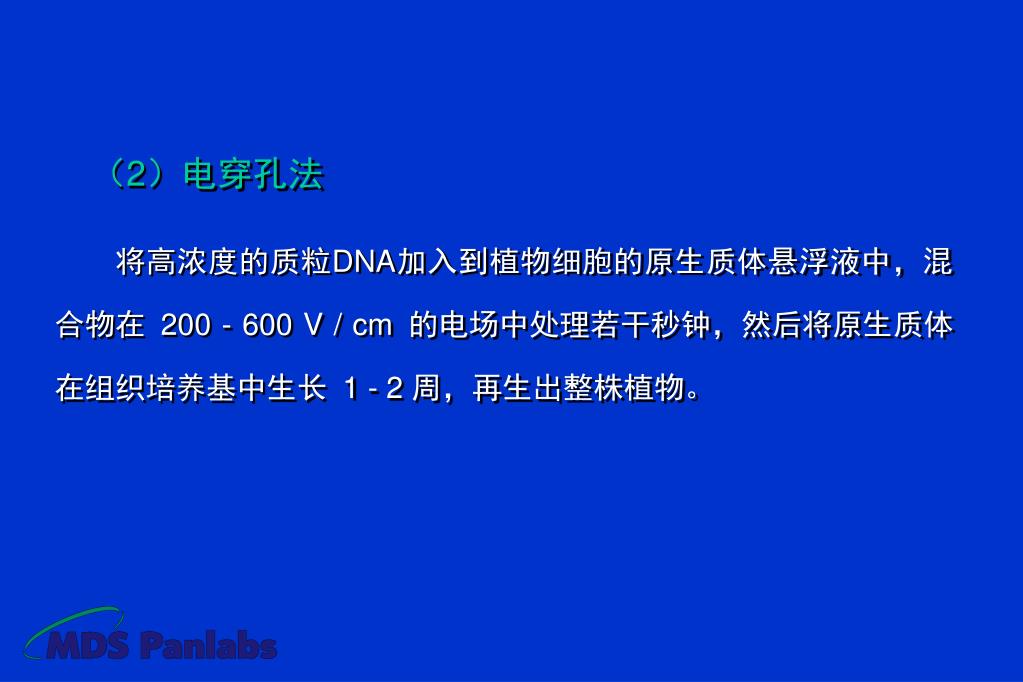 （2）电穿孔法

将高浓度的质粒DNA加入到植物细胞的原生质体悬浮液中，混合物在 200 - 600 V / cm 的电场中处理若干秒钟，然后将原生质体在组织培养基中生长 1 - 2 周，再生出整株植物。

MDS Panlabs